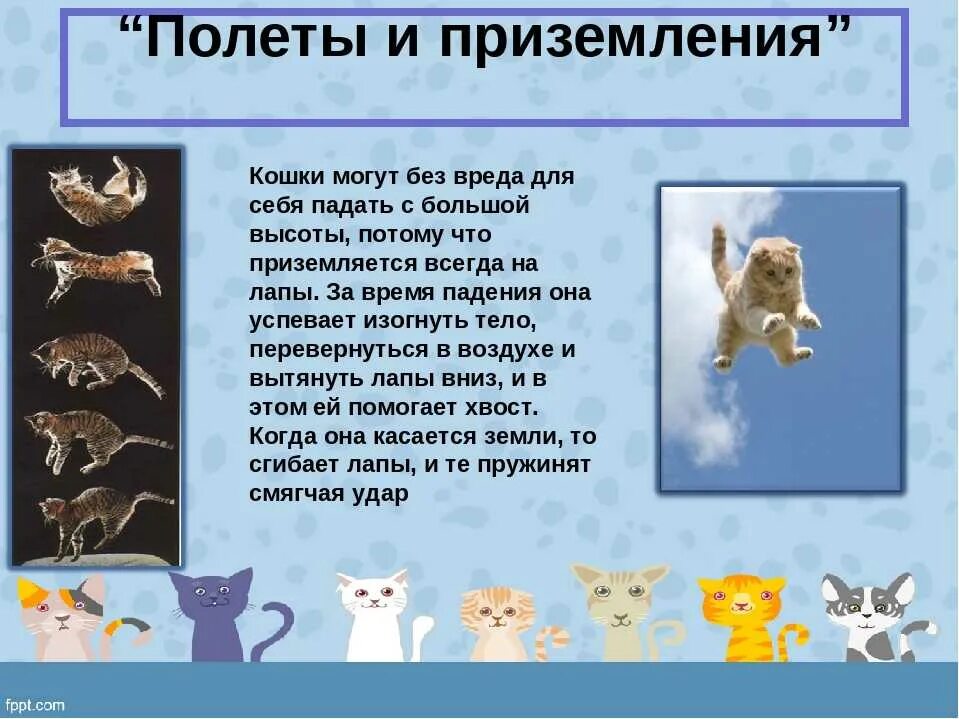 “Полеты и приземления”

Кошки могут без вреда для себя падать с большой высоты, потому что приземляется всегда на лапы. За время падения она успевает изогнуть тело, перевернуться в воздухе и вытянуть лапы вниз, и в этом ей помогает хвост. Когда она касается земли, то сгибает лапы, и те пружинят смягчая удар

fppt.com